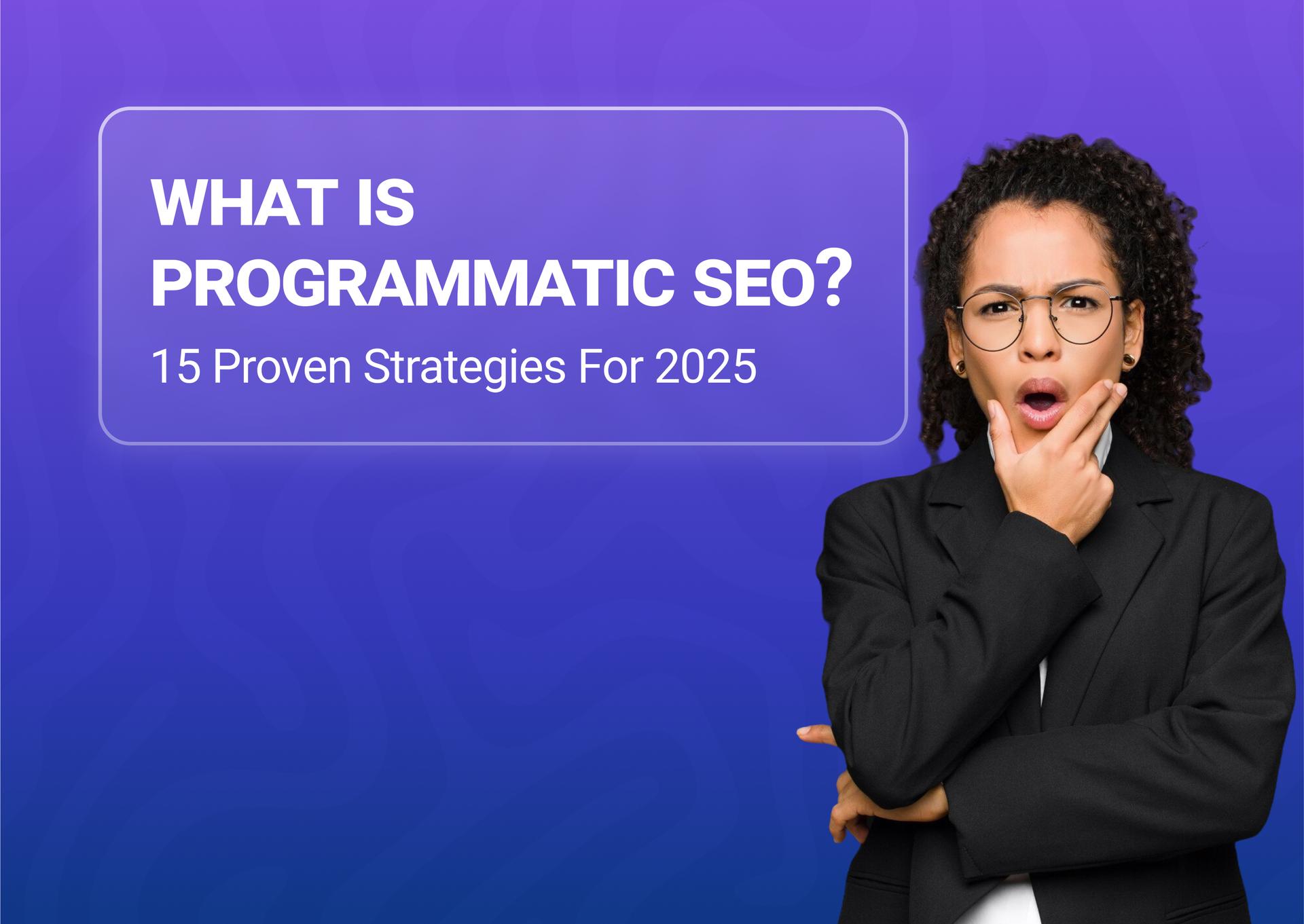 WHAT IS PROGRAMMATIC SEO?

15 Proven Strategies For 2025